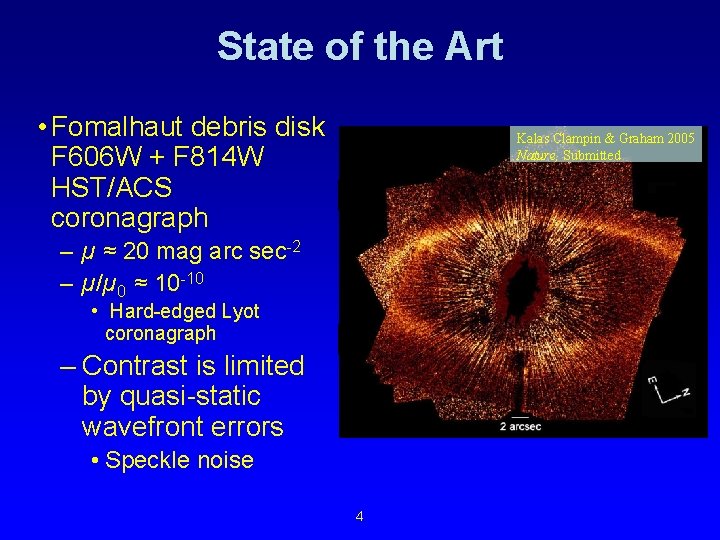 State of the Art

• Fomalhaut debris disk F606W + F814W HST/ACS coronagraph

– $\mu \approx 20$ mag arc sec$^{-2}$

– $\mu/\mu_0 \approx 10^{-10}$

• Hard-edged Lyot coronagraph

– Contrast is limited by quasi-static wavefront errors

• Speckle noise

Kalas Clampin & Graham 2005
Nature, Submitted

E
N

2 arcsec

4